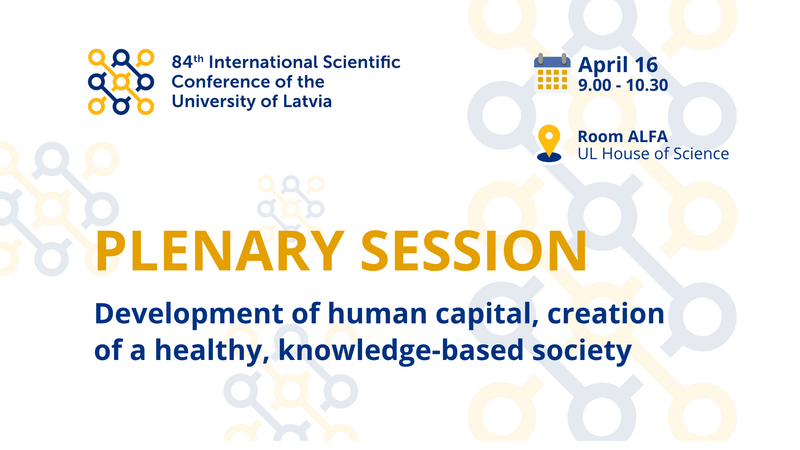 84th International Scientific Conference of the University of Latvia

April 16
9.00 - 10.30

Room ALFA
UL House of Science

PLENARY SESSION

Development of human capital, creation of a healthy, knowledge-based society